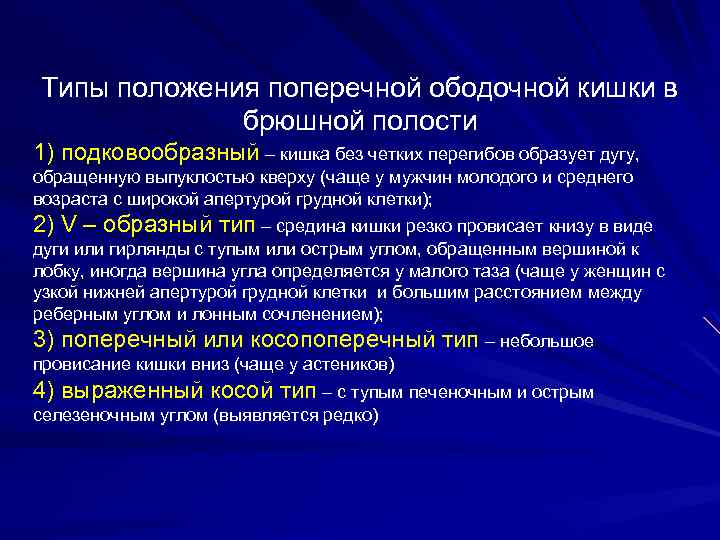 Типы положения поперечной ободочной кишки в брюшной полости

1) подковообразный – кишка без четких перегибов образует дугу, обращенную выпуклостью кверху (чаще у мужчин молодого и среднего возраста с широкой апертурой грудной клетки);

2) V – образный тип – средина кишки резко провисает книзу в виде дуги или гирлянды с тупым или острым углом, обращенным вершиной к лобку, иногда вершина угла определяется у малого таза (чаще у женщин с узкой нижней апертурой грудной клетки и большим расстоянием между реберным углом и лонным сочленением);

3) поперечный или косопоперечный тип – небольшое провисание кишки вниз (чаще у астеников)

4) выраженный косой тип – с тупым печеночным и острым селезеночным углом (выявляется редко)